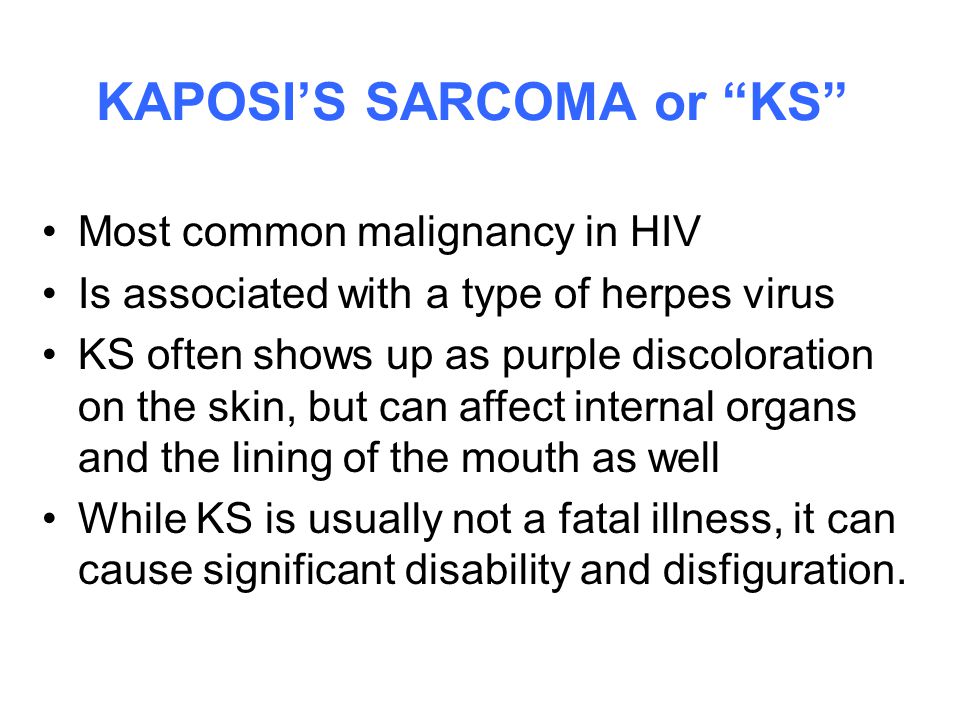 KAPOSI'S SARCOMA or "KS"

• Most common malignancy in HIV
• Is associated with a type of herpes virus
• KS often shows up as purple discoloration on the skin, but can affect internal organs and the lining of the mouth as well
• While KS is usually not a fatal illness, it can cause significant disability and disfiguration.